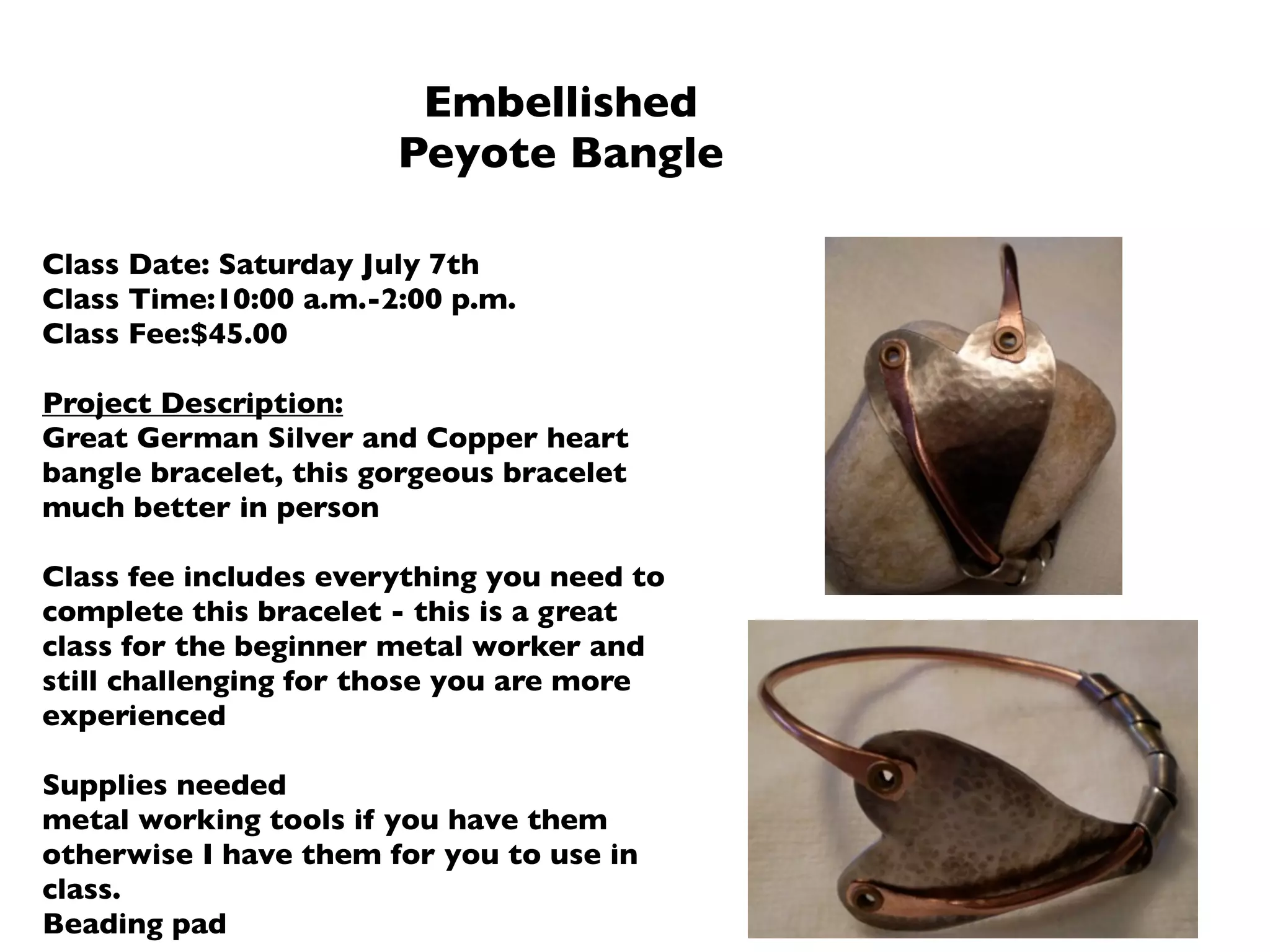 Embellished
Peyote Bangle

Class Date: Saturday July 7th
Class Time:10:00 a.m.-2:00 p.m.
Class Fee:$45.00

Project Description:
Great German Silver and Copper heart bangle bracelet, this gorgeous bracelet much better in person

Class fee includes everything you need to complete this bracelet - this is a great class for the beginner metal worker and still challenging for those you are more experienced

Supplies needed
metal working tools if you have them otherwise I have them for you to use in class.
Beading pad